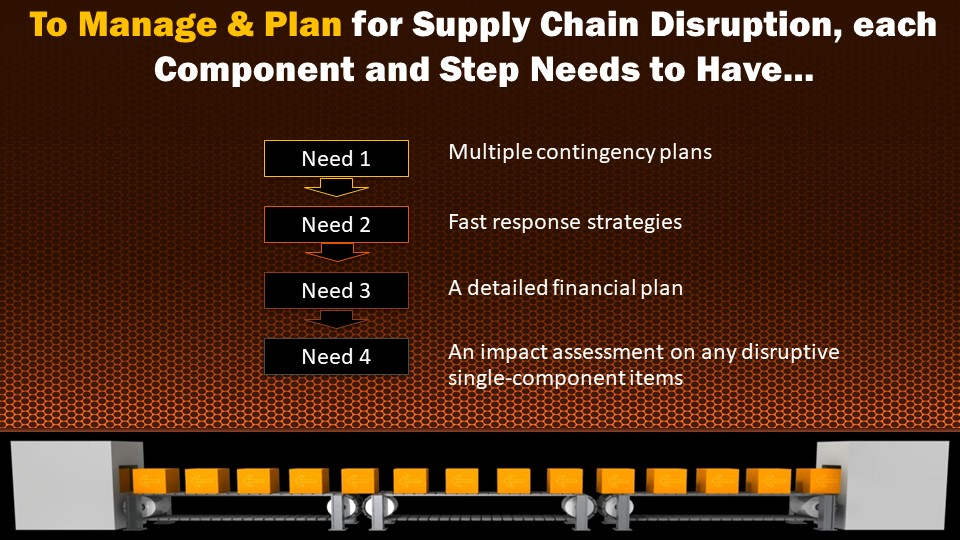 To Manage & Plan for Supply Chain Disruption, each Component and Step Needs to Have...

Need 1
Multiple contingency plans

Need 2
Fast response strategies

Need 3
A detailed financial plan

Need 4
An impact assessment on any disruptive single-component items